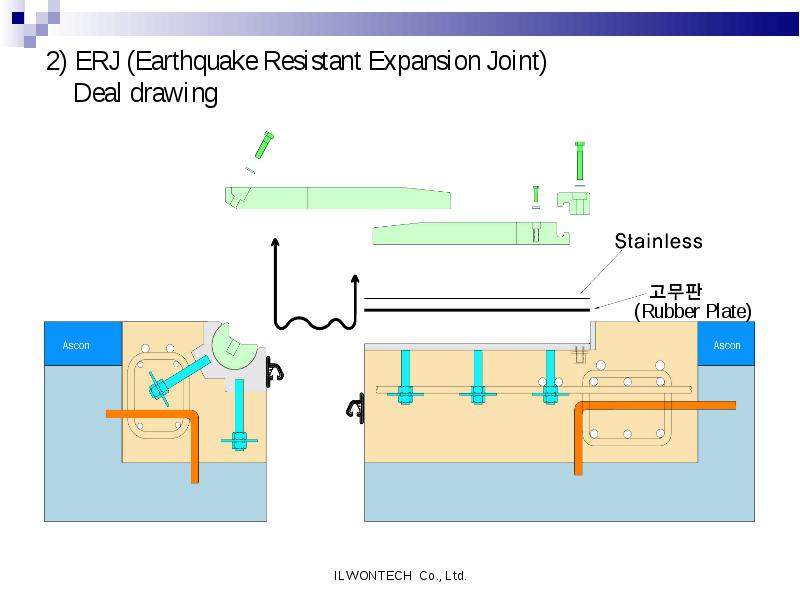 2) ERJ (Earthquake Resistant Expansion Joint)
Deal drawing

Stainless

고무판
(Rubber Plate)

Ascon

Ascon

ILWONTECH Co., Ltd.